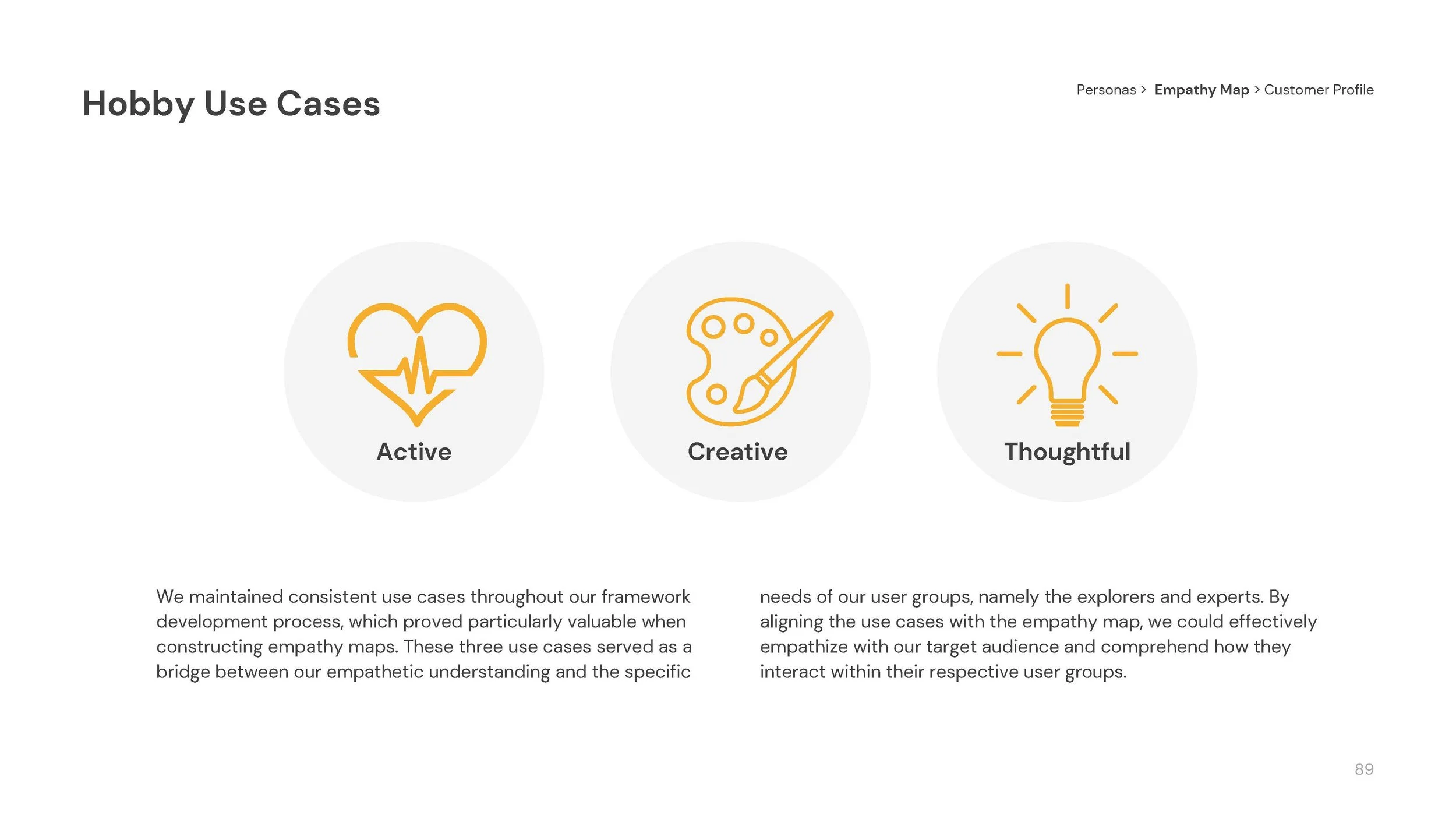 Hobby Use Cases

Personas > Empathy Map > Customer Profile

Active

Creative

Thoughtful

We maintained consistent use cases throughout our framework development process, which proved particularly valuable when constructing empathy maps. These three use cases served as a bridge between our empathetic understanding and the specific needs of our user groups, namely the explorers and experts. By aligning the use cases with the empathy map, we could effectively empathize with our target audience and comprehend how they interact within their respective user groups.

89